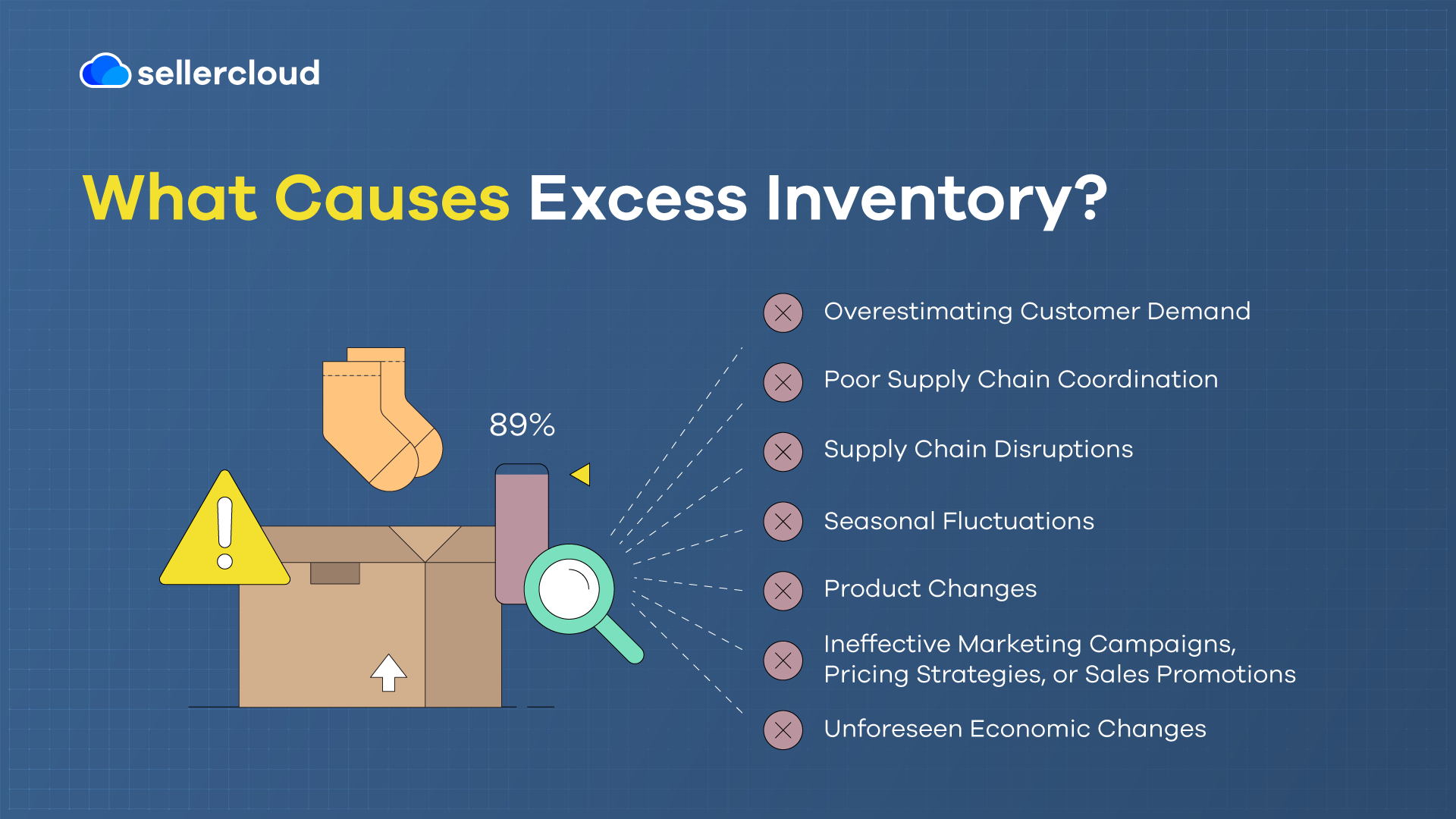 sellercloud

What Causes Excess Inventory?

89%

Overestimating Customer Demand

Poor Supply Chain Coordination

Supply Chain Disruptions

Seasonal Fluctuations

Product Changes

Ineffective Marketing Campaigns, Pricing Strategies, or Sales Promotions

Unforeseen Economic Changes